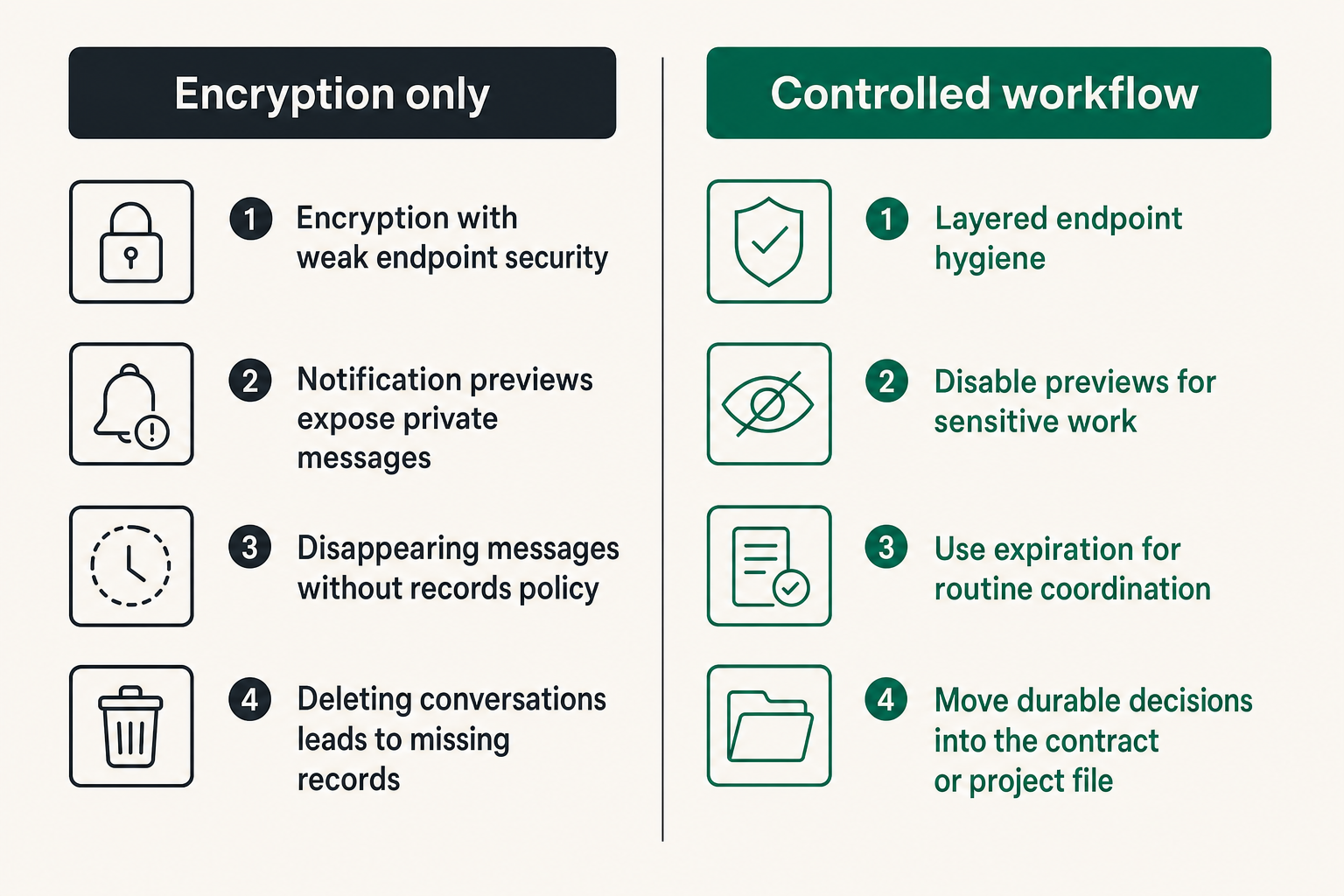 Encryption only

1 Encryption with weak endpoint security

2 Notification previews expose private messages

3 Disappearing messages without records policy

4 Deleting conversations leads to missing records

Controlled workflow

1 Layered endpoint hygiene

2 Disable previews for sensitive work

3 Use expiration for routine coordination

4 Move durable decisions into the contract or project file